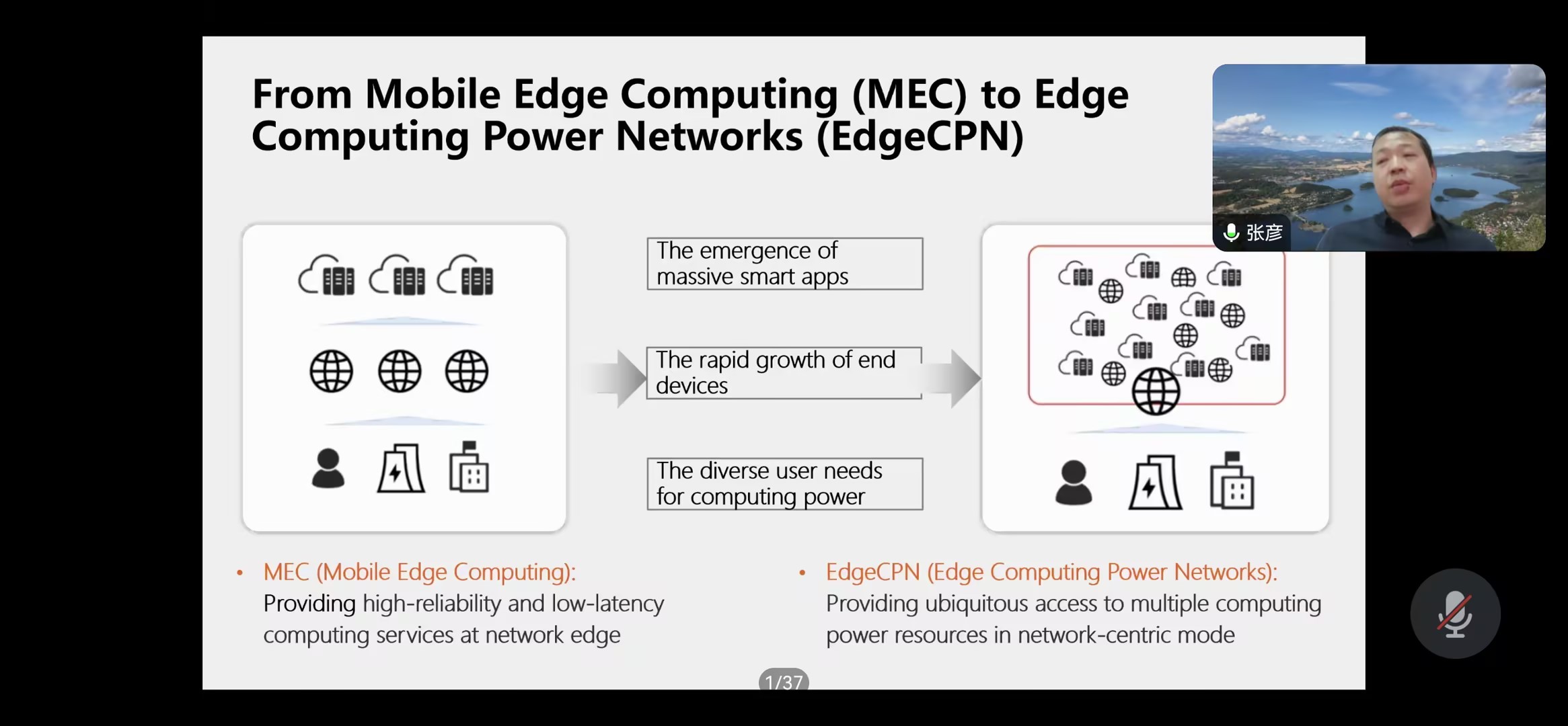 From Mobile Edge Computing (MEC) to Edge Computing Power Networks (EdgeCPN)

张彦

The emergence of massive smart apps

The rapid growth of end devices

The diverse user needs for computing power

• MEC (Mobile Edge Computing): Providing high-reliability and low-latency computing services at network edge

• EdgeCPN (Edge Computing Power Networks): Providing ubiquitous access to multiple computing power resources in network-centric mode

1/37